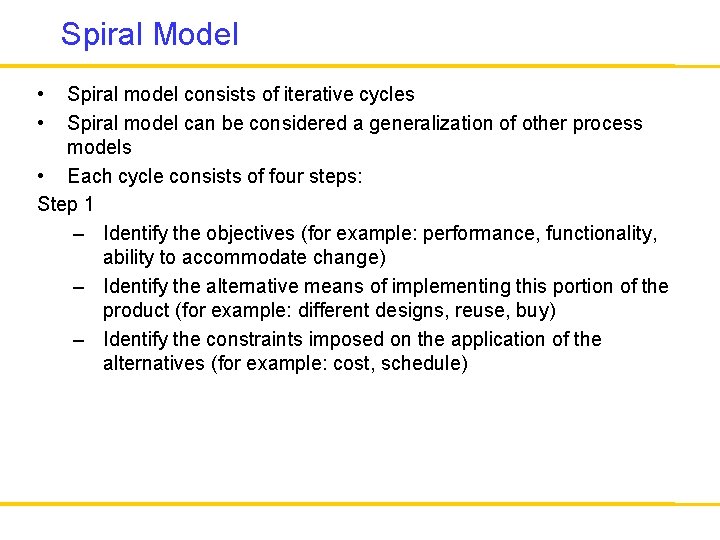 Spiral Model

• Spiral model consists of iterative cycles
• Spiral model can be considered a generalization of other process models
• Each cycle consists of four steps:

Step 1

– Identify the objectives (for example: performance, functionality, ability to accommodate change)
– Identify the alternative means of implementing this portion of the product (for example: different designs, reuse, buy)
– Identify the constraints imposed on the application of the alternatives (for example: cost, schedule)